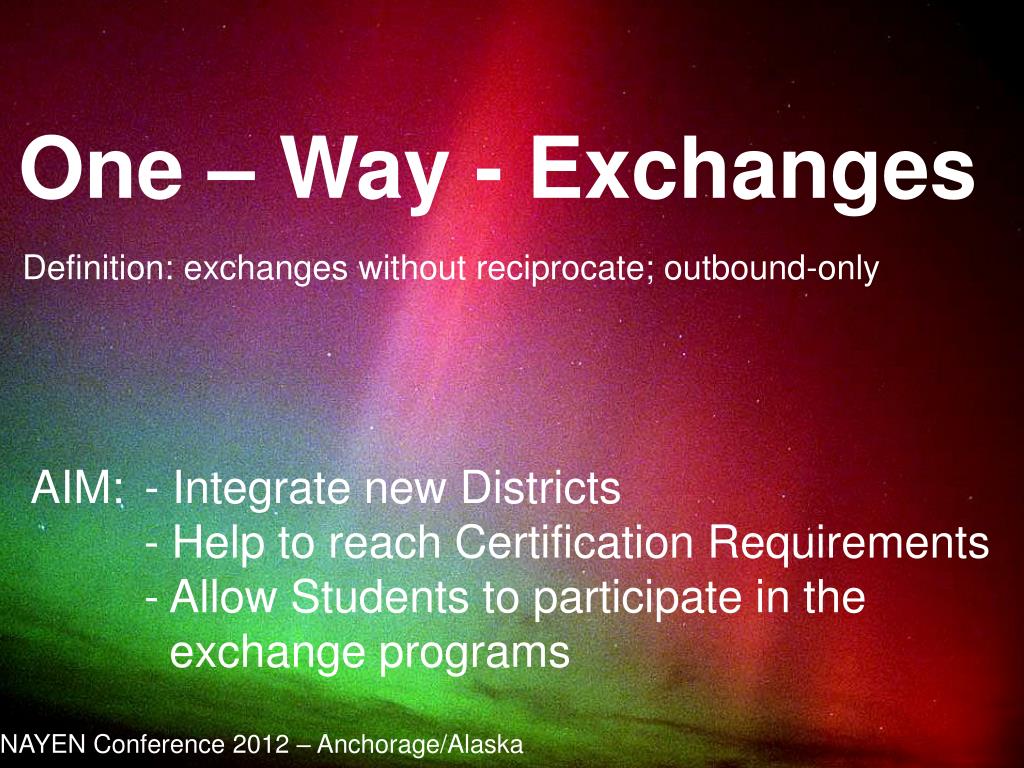 One – Way - Exchanges

Definition: exchanges without reciprocate; outbound-only

AIM: - Integrate new Districts
- Help to reach Certification Requirements
- Allow Students to participate in the exchange programs

NAYEN Conference 2012 – Anchorage/Alaska